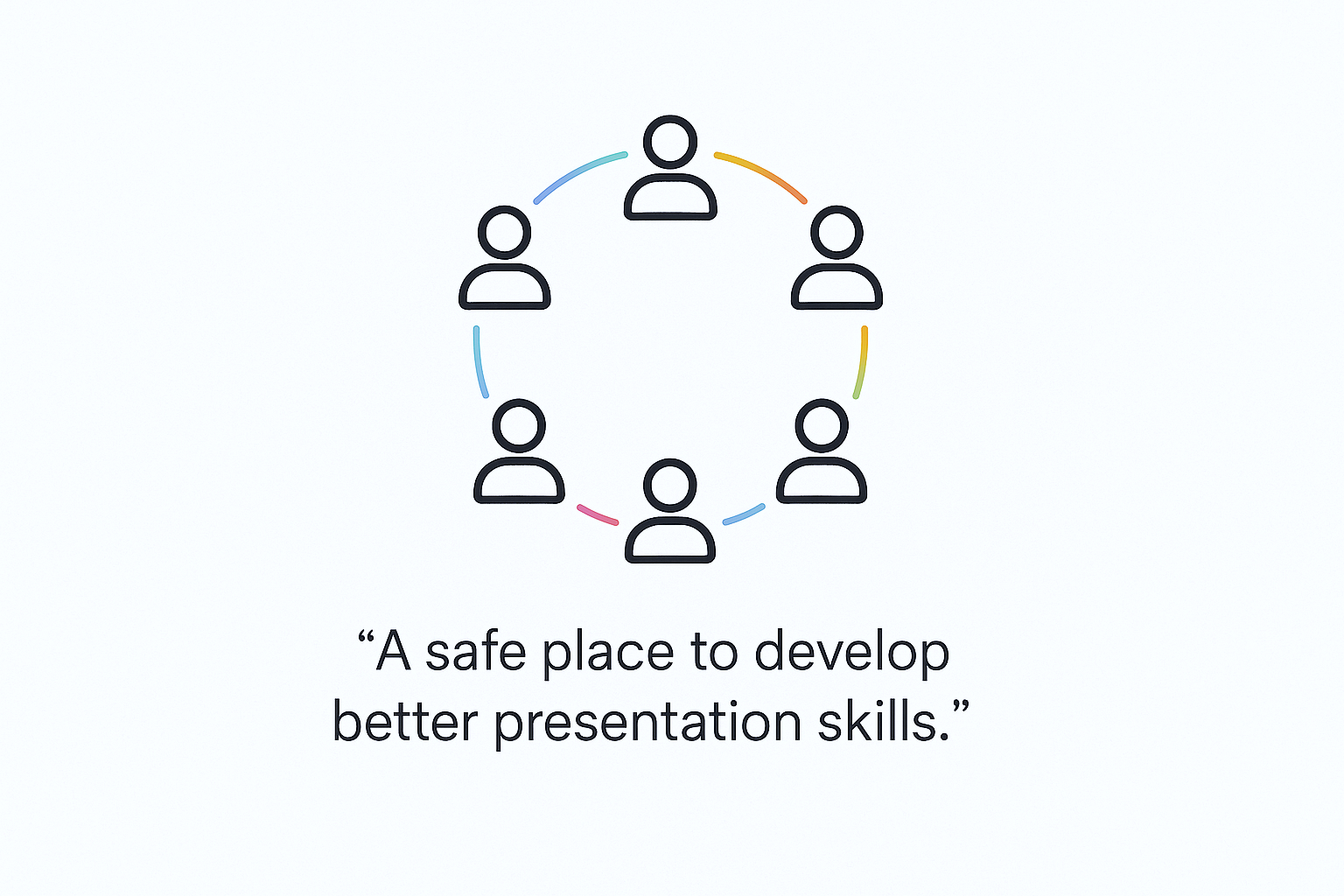 “A safe place to develop better presentation skills.”